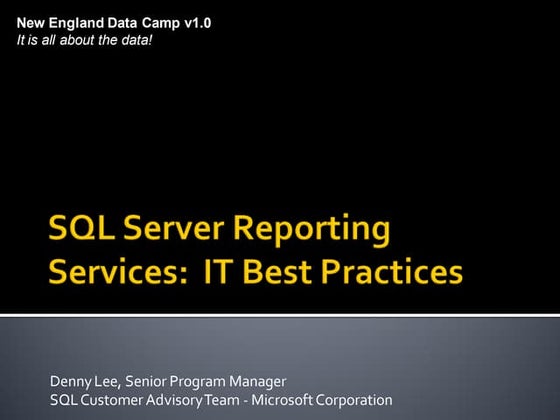 New England Data Camp v1.0
It is all about the data!

SQL Server Reporting Services:  IT Best Practices

Denny Lee, Senior Program Manager
SQL Customer Advisory Team - Microsoft Corporation